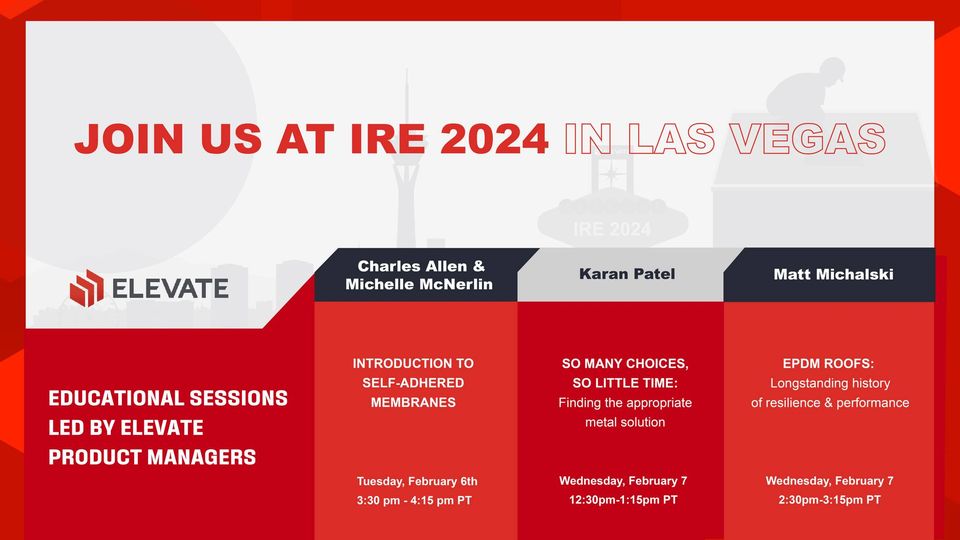 JOIN US AT IRE 2024 IN LAS VEGAS

IRE 2024

ELEVATE

EDUCATIONAL SESSIONS LED BY ELEVATE PRODUCT MANAGERS

Charles Allen & Michelle McNerlin

INTRODUCTION TO SELF-ADHERED MEMBRANES

Tuesday, February 6th
3:30 pm - 4:15 pm PT

Karan Patel

SO MANY CHOICES, SO LITTLE TIME:
Finding the appropriate metal solution

Wednesday, February 7
12:30pm-1:15pm PT

Matt Michalski

EPDM ROOFS:
Longstanding history of resilience & performance

Wednesday, February 7
2:30pm-3:15pm PT